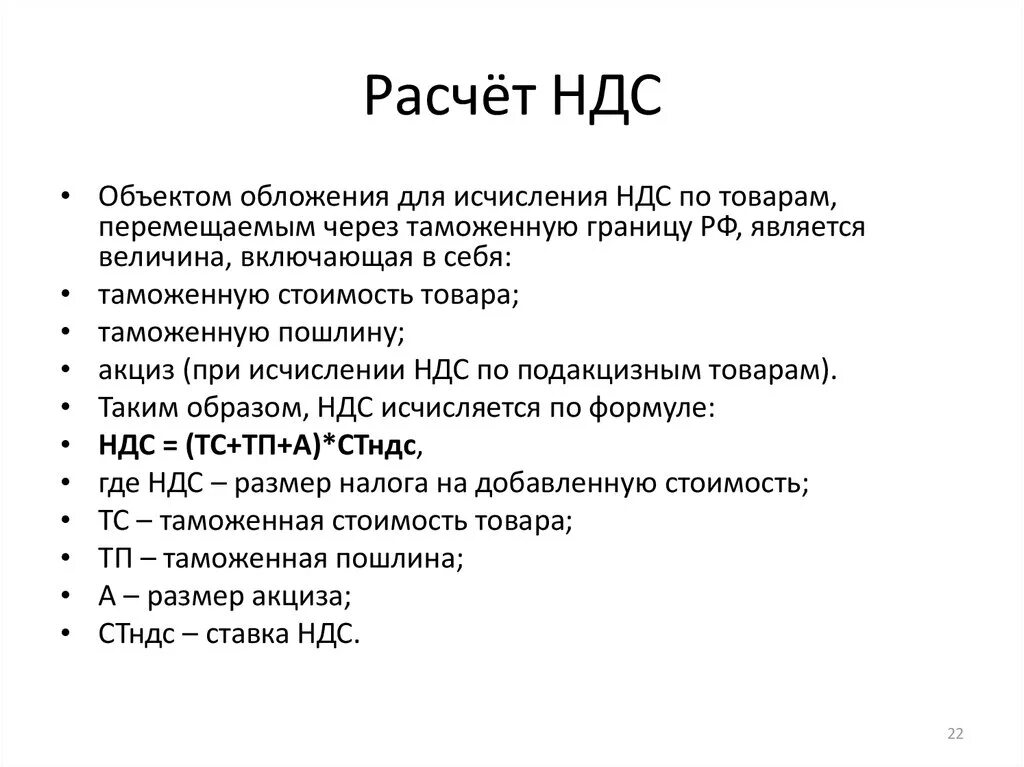 Расчёт НДС

• Объектом обложения для исчисления НДС по товарам, перемещаемым через таможенную границу РФ, является величина, включающая в себя:
• таможенную стоимость товара;
• таможенную пошлину;
• акциз (при исчислении НДС по подакцизным товарам).
• Таким образом, НДС исчисляется по формуле:
• НДС = (ТС+ТП+А)*СТндс,
• где НДС – размер налога на добавленную стоимость;
• ТС – таможенная стоимость товара;
• ТП – таможенная пошлина;
• А – размер акциза;
• СТндс – ставка НДС.

22